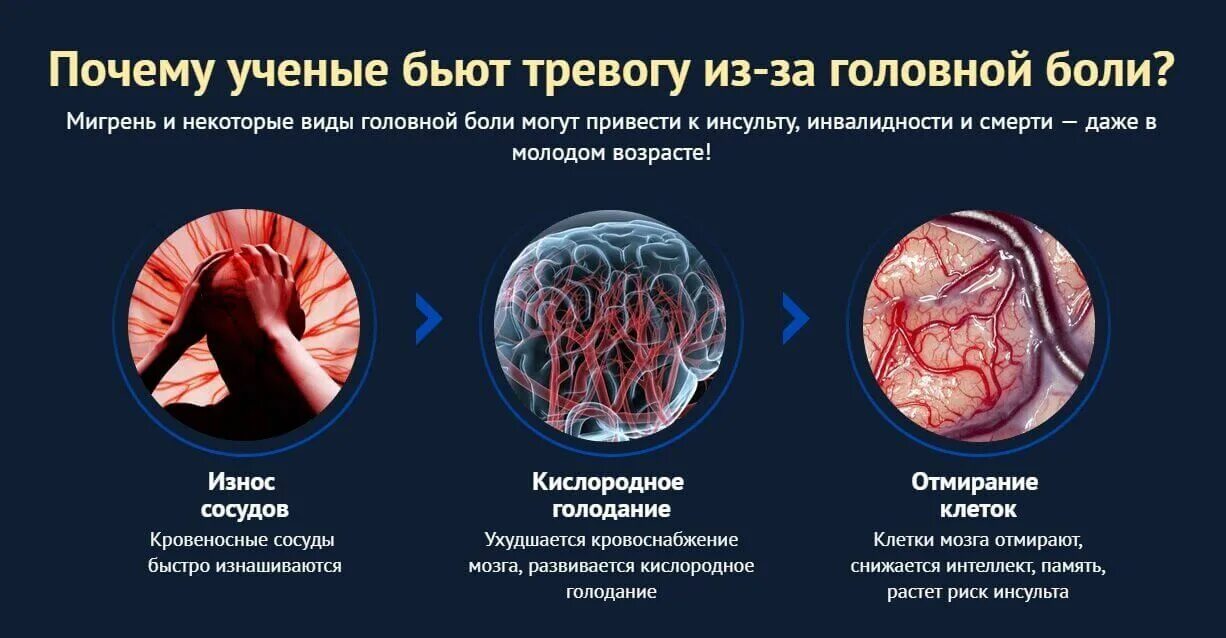 Почему ученые бьют тревогу из-за головной боли?

Мигрень и некоторые виды головной боли могут привести к инсульту, инвалидности и смерти — даже в молодом возрасте!

Износ сосудов

Кровеносные сосуды быстро изнашиваются

Кислородное голодание

Ухудшается кровоснабжение мозга, развивается кислородное голодание

Отмирание клеток

Клетки мозга отмирают, снижается интеллект, память, растет риск инсульта